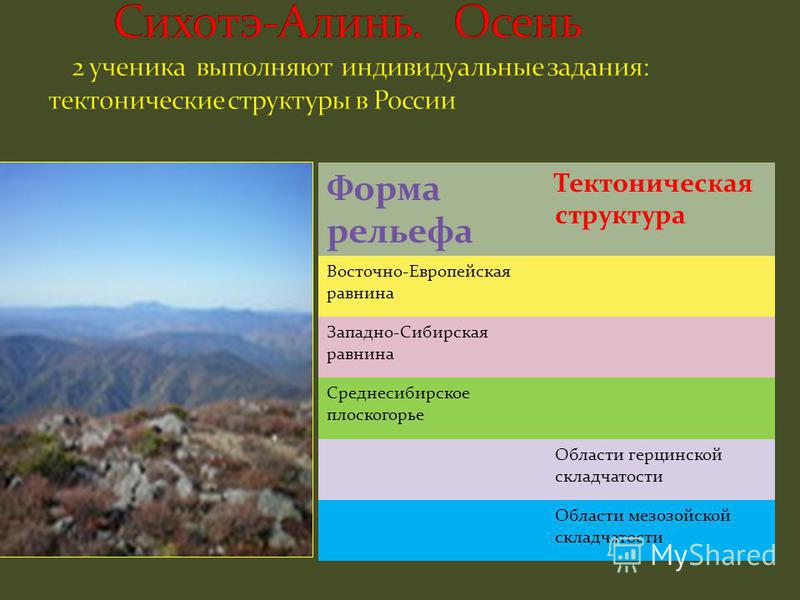 Сихотэ-Алинь. Осень

2 ученика выполняют индивидуальные задания: тектонические структуры в России

| Форма рельефа | Тектоническая структура |
|---|---|
| Восточно-Европейская равнина | |
| Западно-Сибирская равнина | |
| Среднесибирское плоскогорье | |
| | Области герцинской складчатости |
| | Области мезозойской складчатости |

MyShared